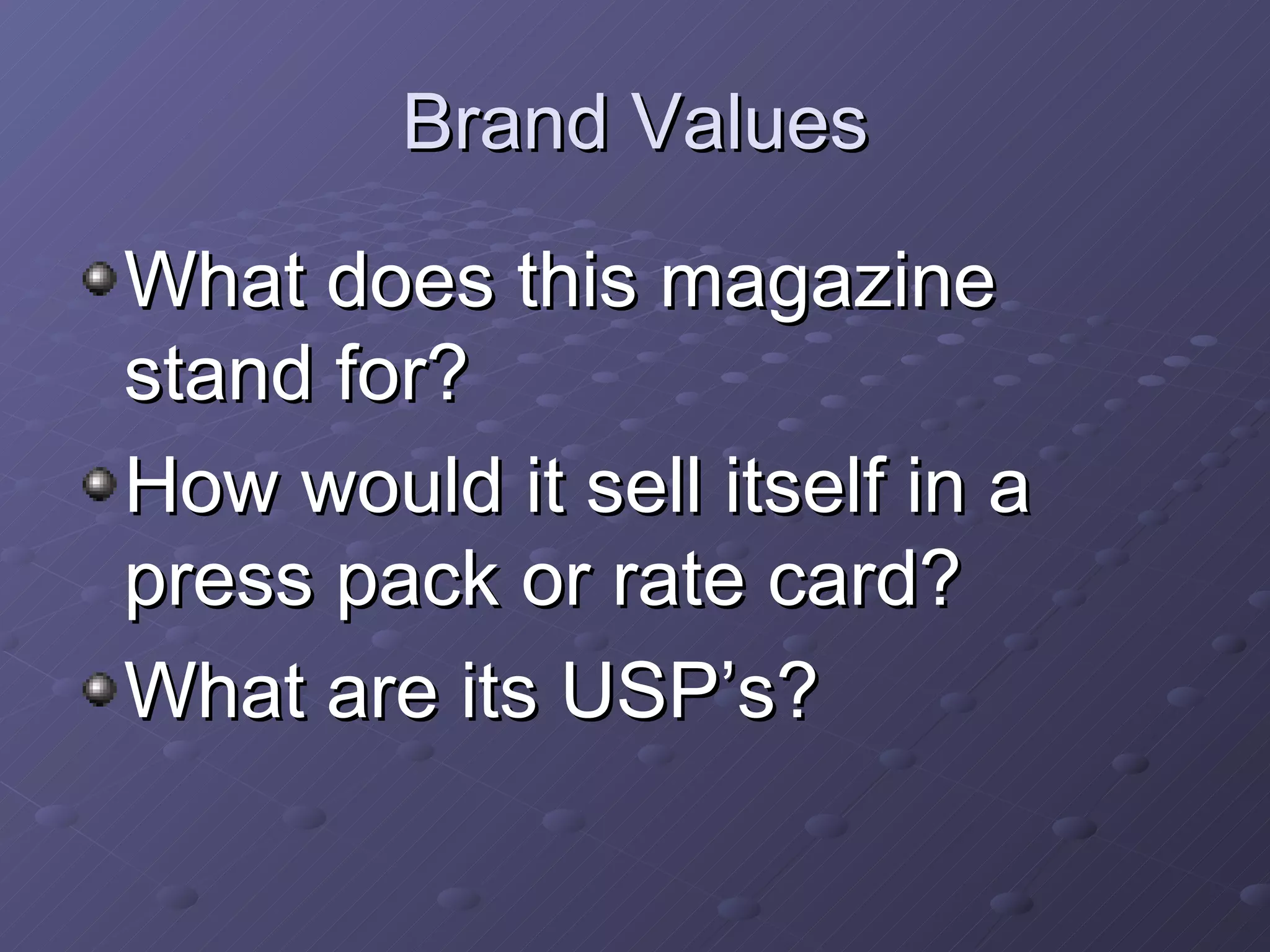 Brand Values

What does this magazine stand for?

How would it sell itself in a press pack or rate card?

What are its USP’s?